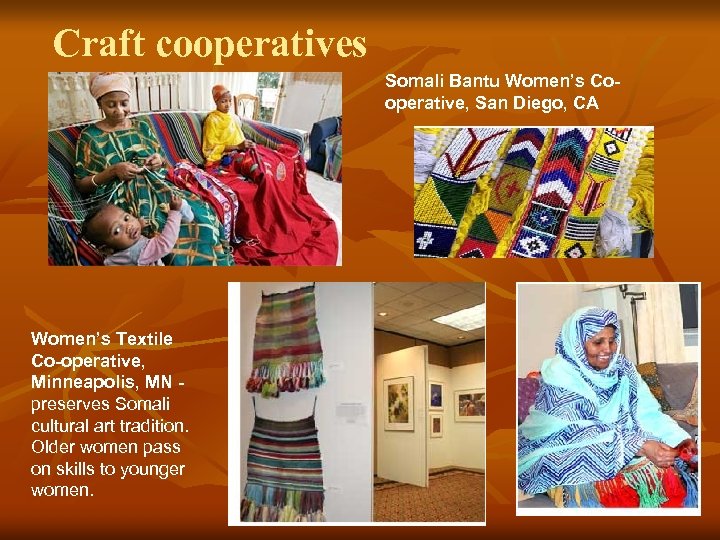 Craft cooperatives

Somali Bantu Women's Co-operative, San Diego, CA

Women's Textile Co-operative, Minneapolis, MN - preserves Somali cultural art tradition. Older women pass on skills to younger women.